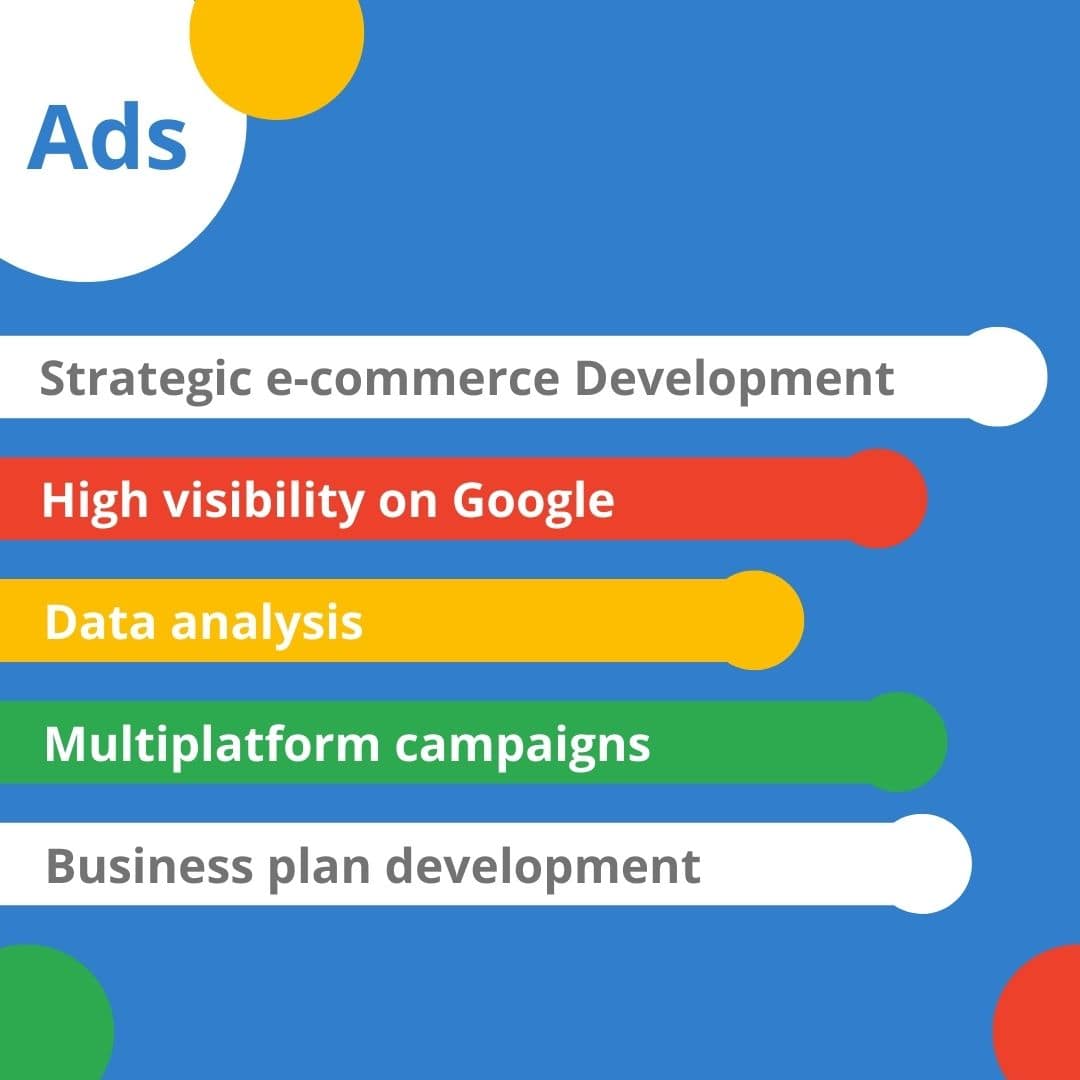 Ads

Strategic e-commerce Development

High visibility on Google

Data analysis

Multiplatform campaigns

Business plan development